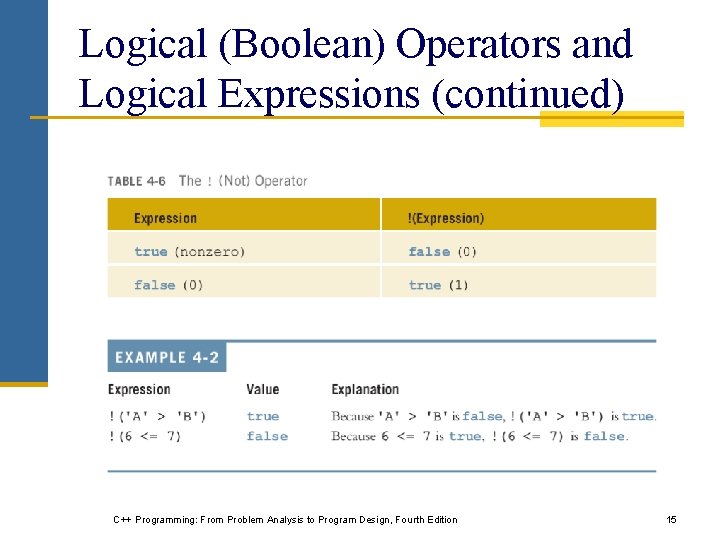 Logical (Boolean) Operators and Logical Expressions (continued)

TABLE 4-6 The ! (Not) Operator

| Expression | !(Expression) |
|---|---|
| true (nonzero) | false (0) |
| false (0) | true (1) |

EXAMPLE 4-2

| Expression | Value | Explanation |
|---|---|---|
| !('A' > 'B') | true | Because 'A' > 'B' is false, !('A' > 'B') is true. |
| !(6 <= 7) | false | Because 6 <= 7 is true, !(6 <= 7) is false. |

C++ Programming: From Problem Analysis to Program Design, Fourth Edition

15